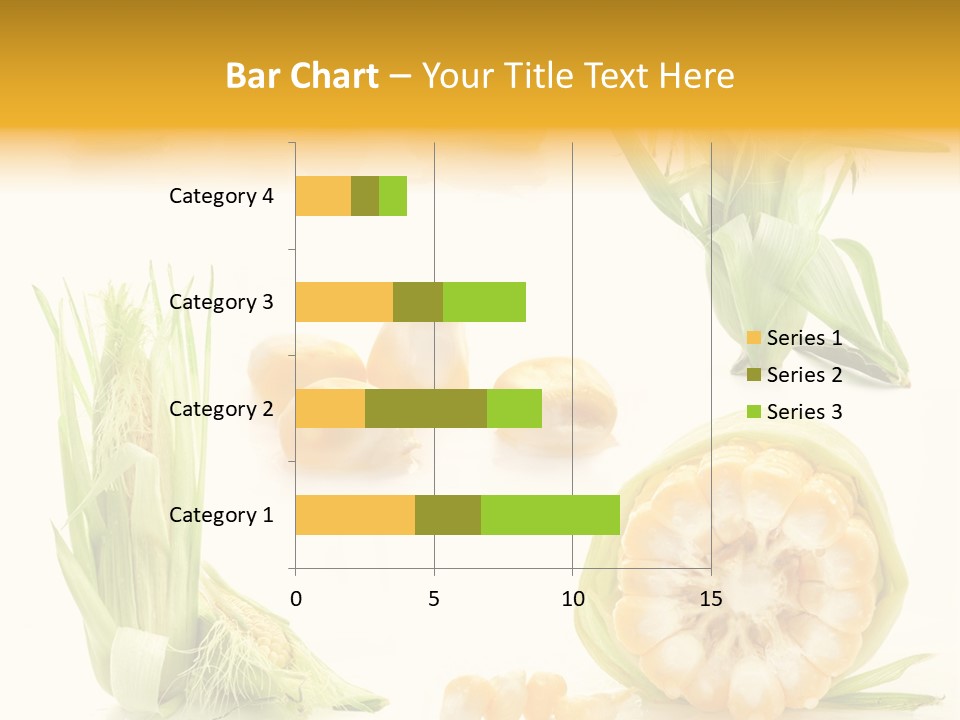 Bar Chart – Your Title Text Here

Category 4
Category 3
Category 2
Category 1

0
5
10
15

Series 1
Series 2
Series 3